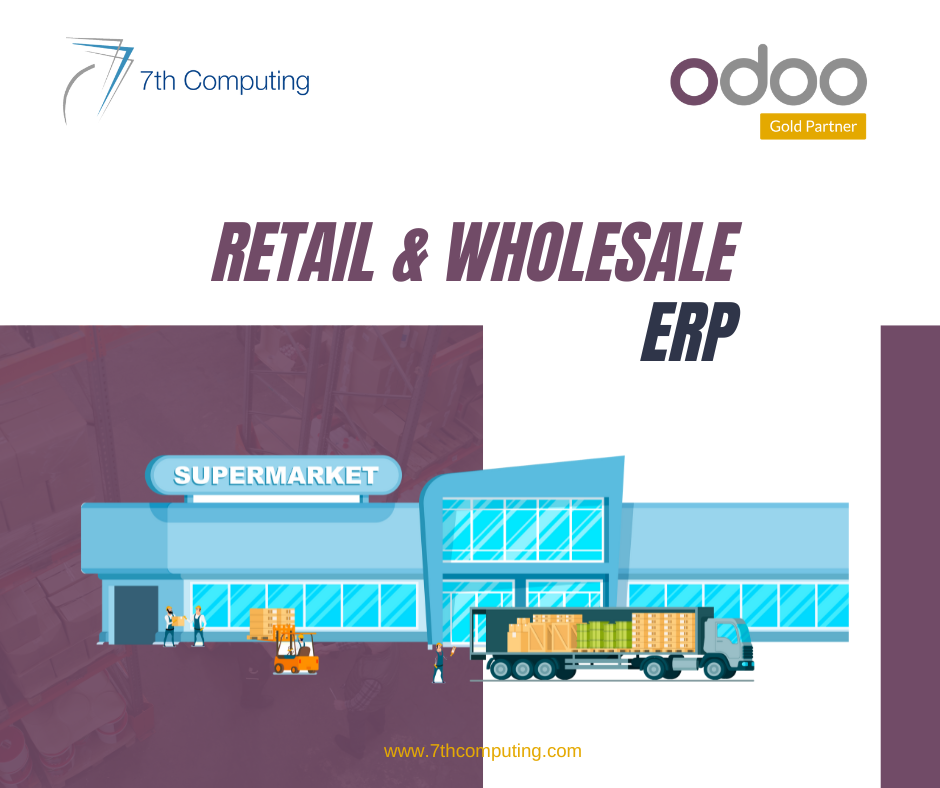 7th Computing

odoo
Gold Partner

RETAIL & WHOLESALE
ERP

SUPERMARKET

www.7thcomputing.com